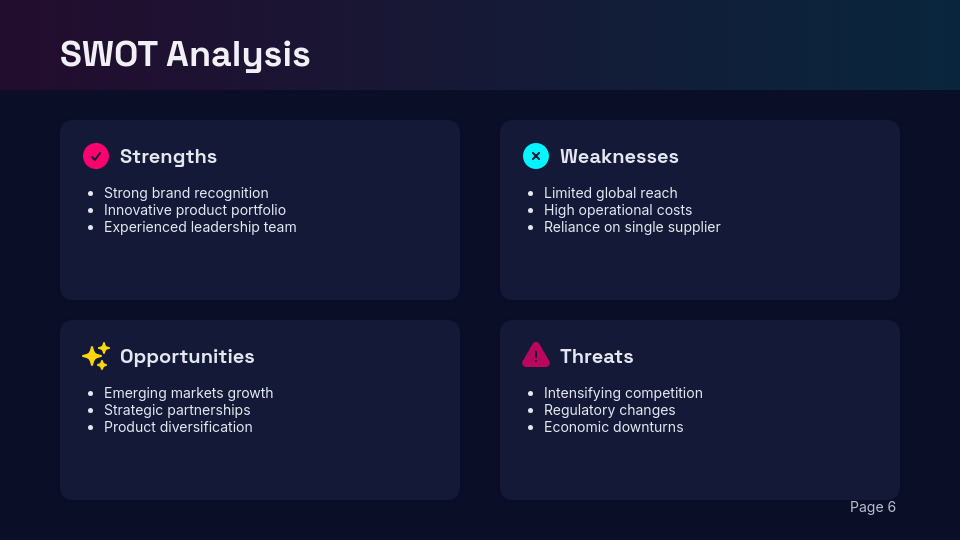 SWOT Analysis

Strengths
- Strong brand recognition
- Innovative product portfolio
- Experienced leadership team

Weaknesses
- Limited global reach
- High operational costs
- Reliance on single supplier

Opportunities
- Emerging markets growth
- Strategic partnerships
- Product diversification

Threats
- Intensifying competition
- Regulatory changes
- Economic downturns

Page 6